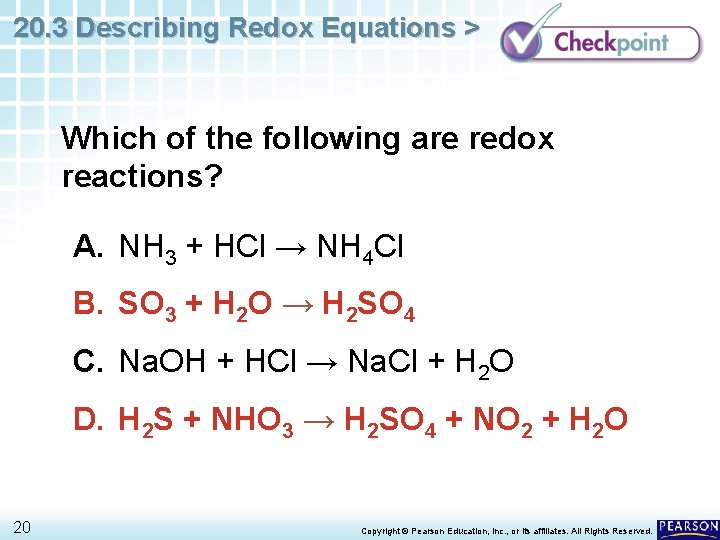 20.3 Describing Redox Equations >

Checkpoint

Which of the following are redox reactions?

A. $NH_3 + HCl \rightarrow NH_4Cl$

B. $SO_3 + H_2O \rightarrow H_2SO_4$

C. $NaOH + HCl \rightarrow NaCl + H_2O$

D. $H_2S + NHO_3 \rightarrow H_2SO_4 + NO_2 + H_2O$

20

Copyright © Pearson Education, Inc., or its affiliates. All Rights Reserved.

PEARSON